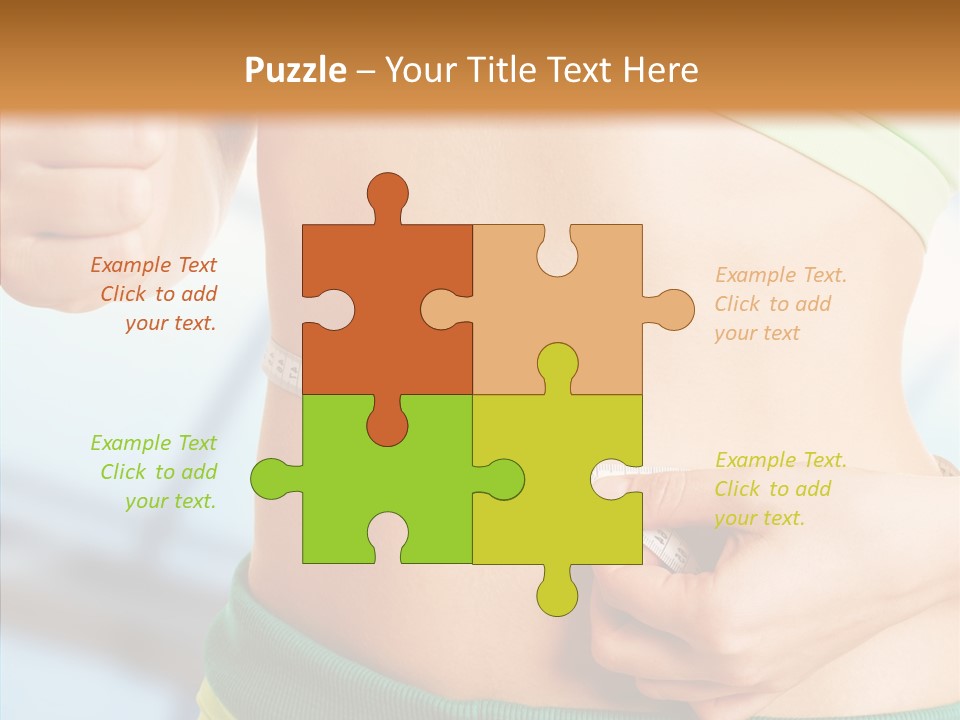 Puzzle – Your Title Text Here

Example Text
Click to add
your text.

Example Text.
Click to add
your text

Example Text
Click to add
your text.

Example Text.
Click to add
your text.